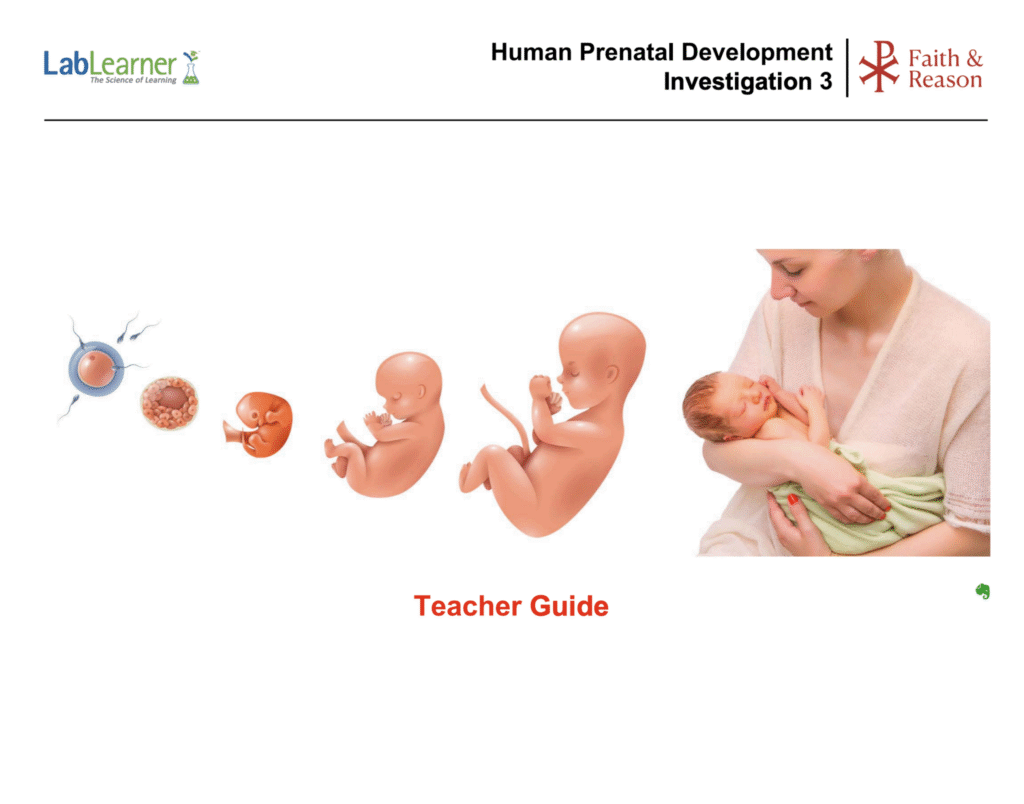 LabLearner
The Science of Learning

Human Prenatal Development
Investigation 3

Faith & Reason

Teacher Guide